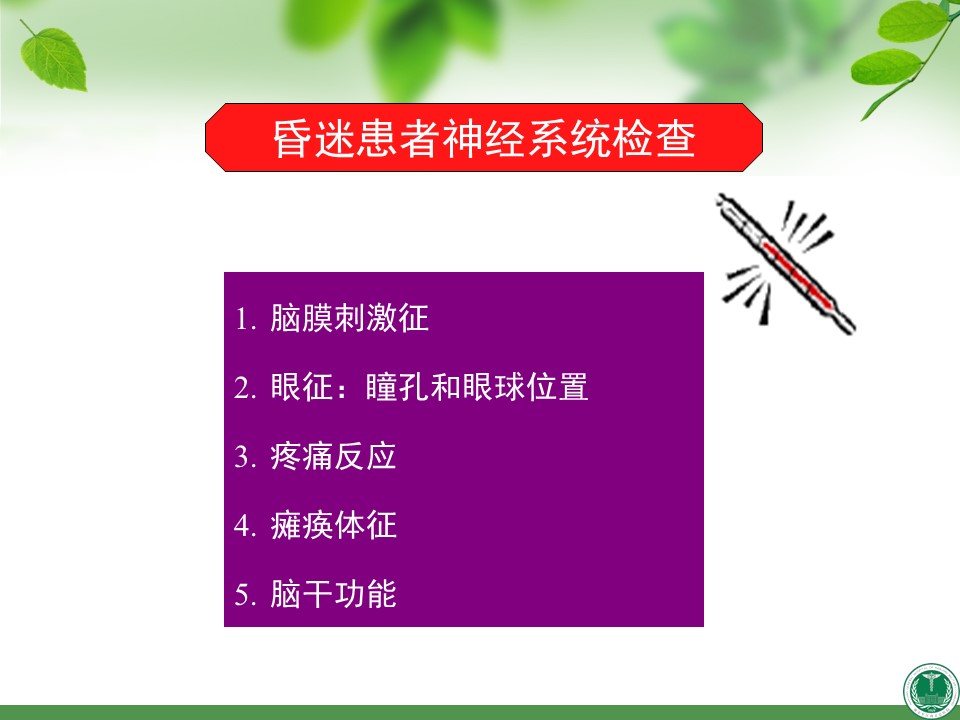 昏迷患者神经系统检查

1. 脑膜刺激征

2. 眼征：瞳孔和眼球位置

3. 疼痛反应

4. 瘫痪体征

5. 脑干功能